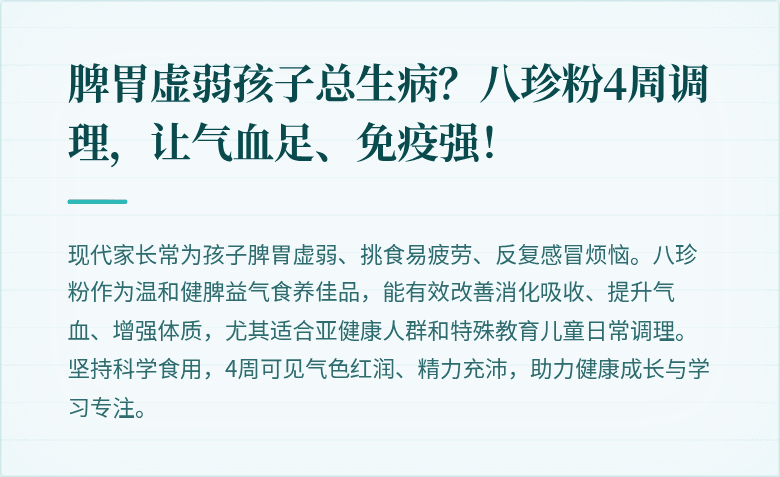 脾胃虚弱孩子总生病？八珍粉4周调理，让气血足、免疫强！

现代家长常为孩子脾胃虚弱、挑食易疲劳、反复感冒烦恼。八珍粉作为温和健脾益气食养佳品，能有效改善消化吸收、提升气血、增强体质，尤其适合亚健康人群和特殊教育儿童日常调理。坚持科学食用，4周可见气色红润、精力充沛，助力健康成长与学习专注。